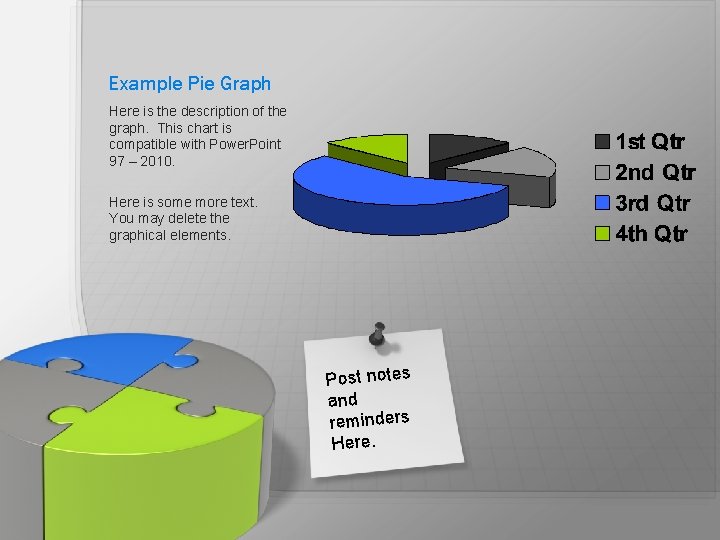 Example Pie Graph

Here is the description of the graph. This chart is compatible with PowerPoint 97 – 2010.

Here is some more text. You may delete the graphical elements.

1st Qtr
2nd Qtr
3rd Qtr
4th Qtr

Post notes and reminders Here.